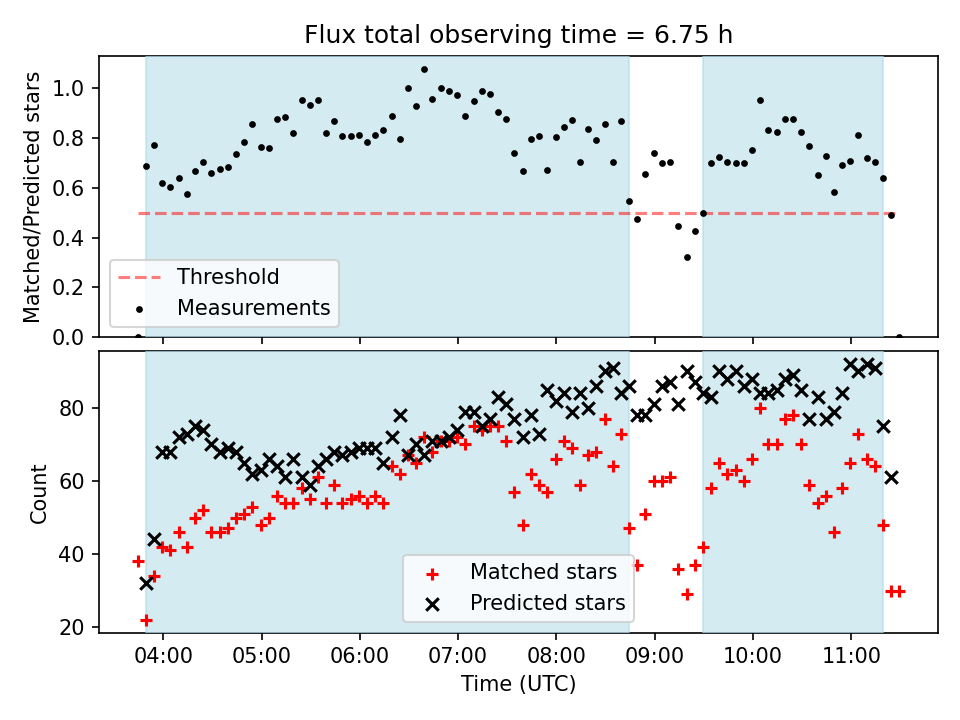 Flux total observing time = 6.75 h

Matched/Predicted stars

1.0
0.8
0.6
0.4
0.2
0.0

Threshold
Measurements

Count

80
60
40
20

Matched stars
Predicted stars

04:00
05:00
06:00
07:00
08:00
09:00
10:00
11:00

Time (UTC)